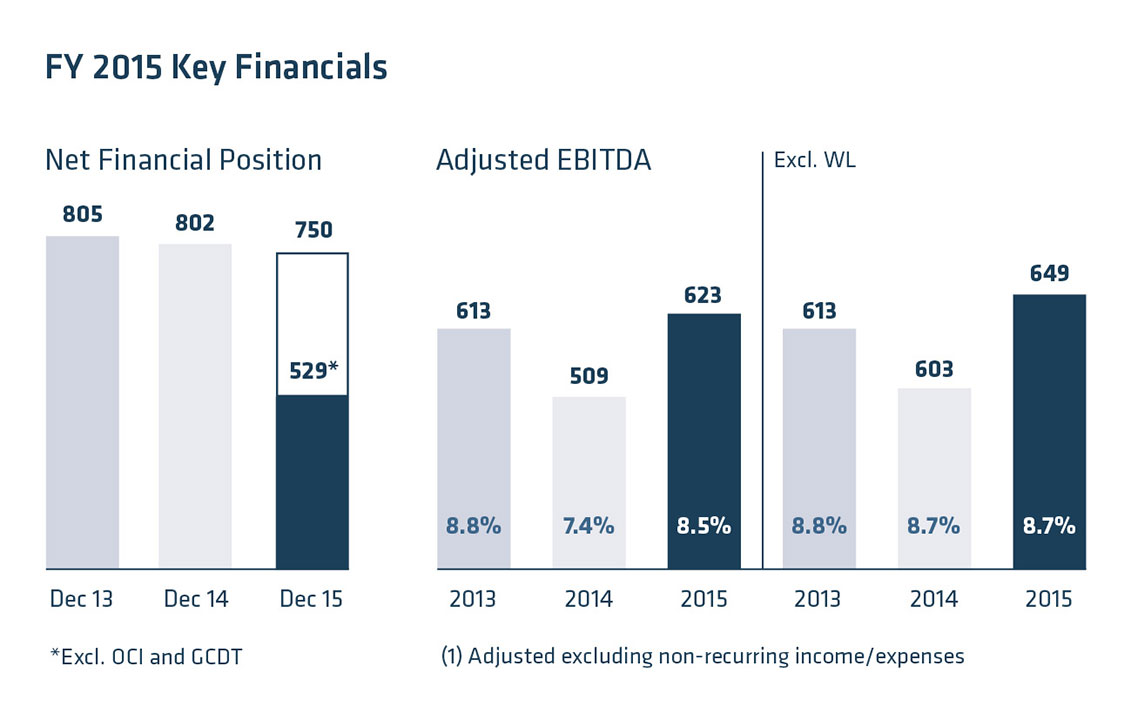 FY 2015 Key Financials

Net Financial Position

805 802 750

529*

Dec 13 Dec 14 Dec 15

*Excl. OCI and GCDT

Adjusted EBITDA

613 509 623

8.8% 7.4% 8.5%

2013 2014 2015

Excl. WL

613 603 649

8.8% 8.7% 8.7%

2013 2014 2015

(1) Adjusted excluding non-recurring income/expenses